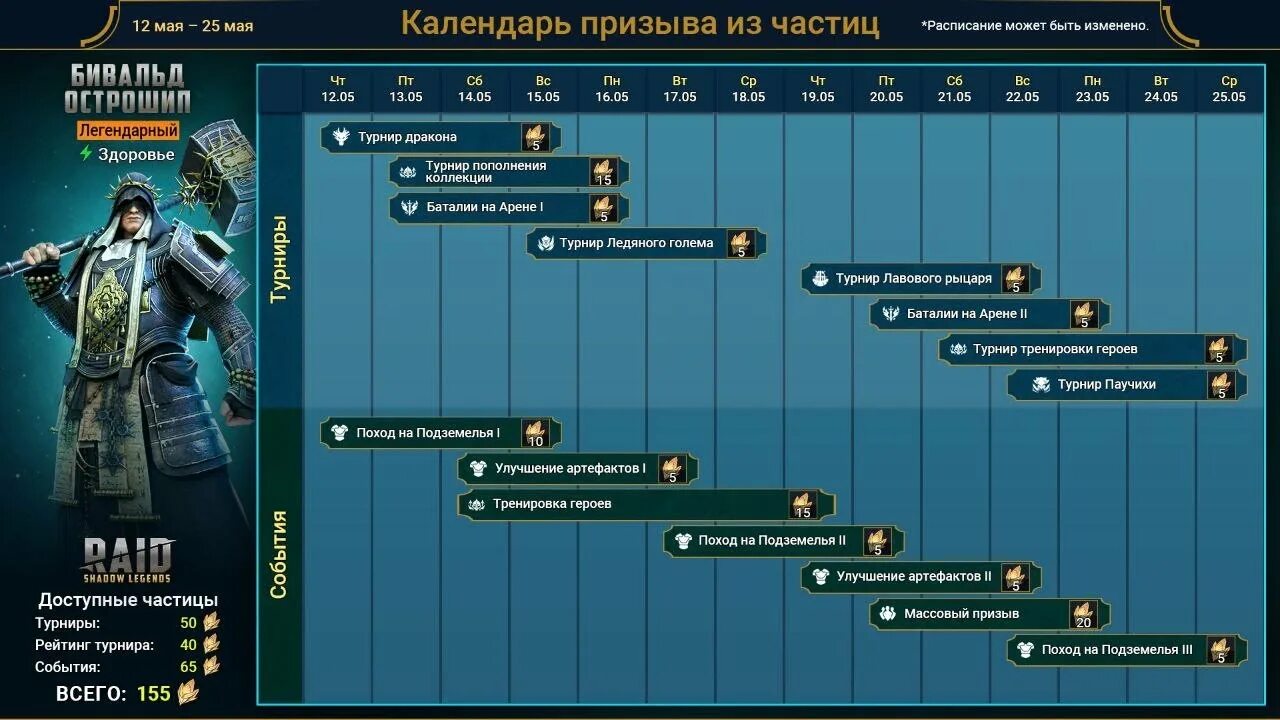 12 мая – 25 мая

Календарь призыва из частиц

*Расписание может быть изменено.

БИВАЛЬД ОСТРОШИП
Легендарный
Здоровье

RAID
SHADOW LEGENDS

Доступные частицы
Турниры: 50
Рейтинг турнира: 40
События: 65
ВСЕГО: 155

| Чт 12.05 | Пт 13.05 | Сб 14.05 | Вс 15.05 | Пн 16.05 | Вт 17.05 | Ср 18.05 | Чт 19.05 | Пт 20.05 | Сб 21.05 | Вс 22.05 | Пн 23.05 | Вт 24.05 | Ср 25.05 |
|---|---|---|---|---|---|---|---|---|---|---|---|---|---|

Турниры

Турнир дракона 5
Турнир пополнения коллекции 15
Баталии на Арене I 5
Турнир Ледяного голема 5
Турнир Лавового рыцаря 5
Баталии на Арене II 5
Турнир тренировки героев 5
Турнир Паучихи 5

События

Поход на Подземелья I 10
Улучшение артефактов I 5
Тренировка героев 15
Поход на Подземелья II 5
Улучшение артефактов II 5
Массовый призыв 20
Поход на Подземелья III 5